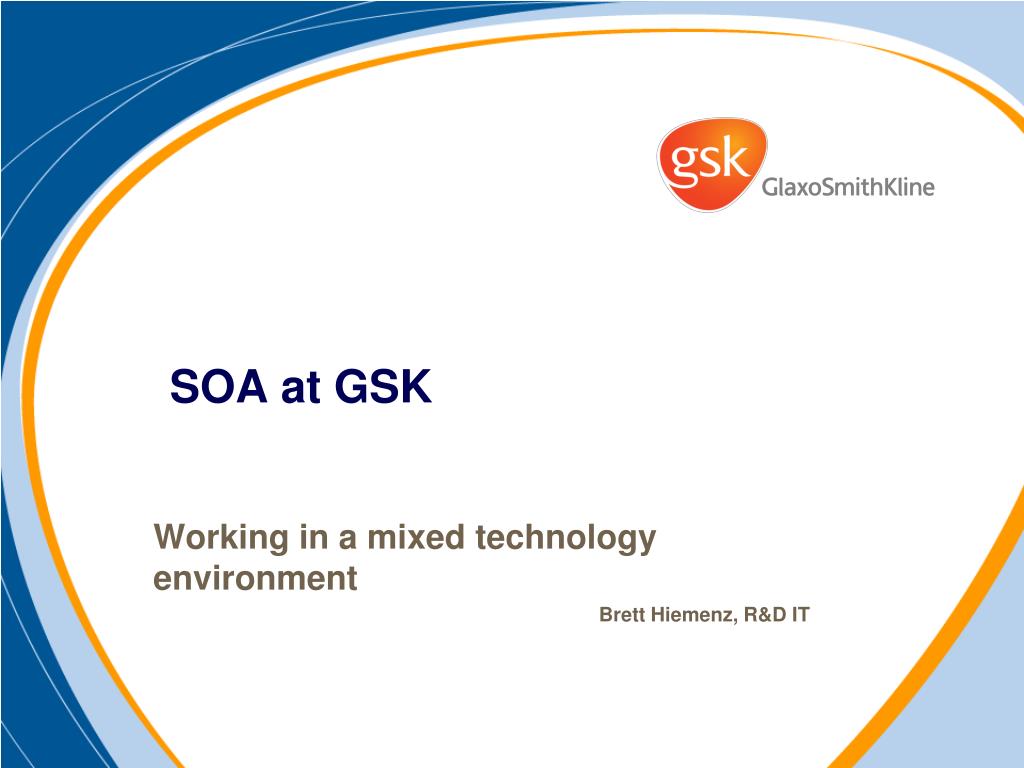 gsk GlaxoSmithKline

SOA at GSK

Working in a mixed technology environment

Brett Hiemenz, R&D IT